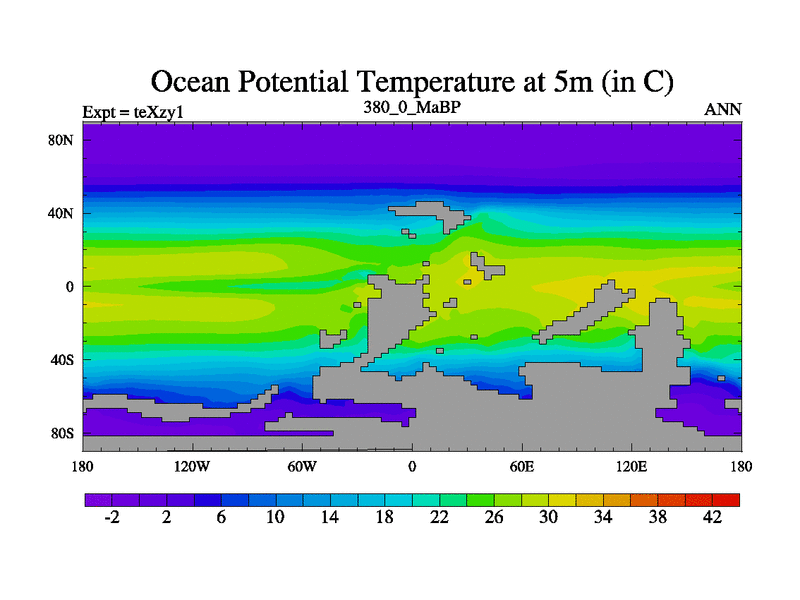 Ocean Potential Temperature at 5m (in C)

Expt = teXzy1

380_0_MaBP

ANN

80N

40N

0

40S

80S

180

120W

60W

0

60E

120E

180

-2

2

6

10

14

18

22

26

30

34

38

42